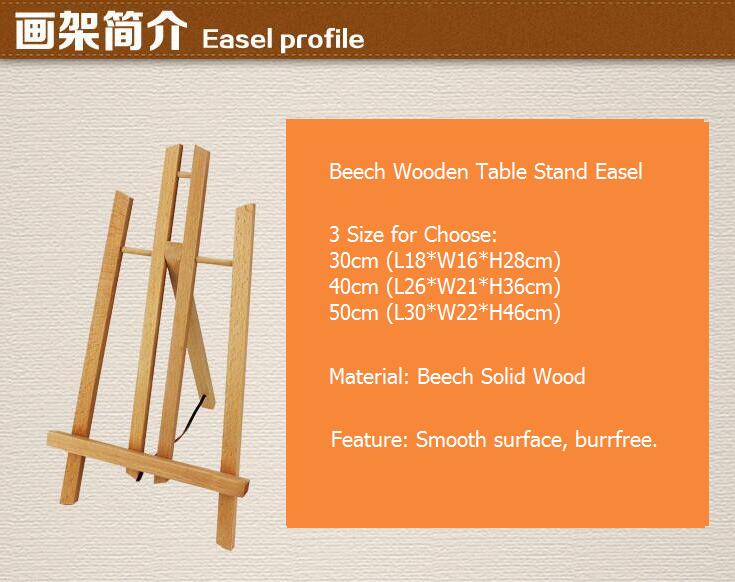 画架简介 Easel profile

Beech Wooden Table Stand Easel

3 Size for Choose:
30cm (L18*W16*H28cm)
40cm (L26*W21*H36cm)
50cm (L30*W22*H46cm)

Material: Beech Solid Wood

Feature: Smooth surface, burrfree.